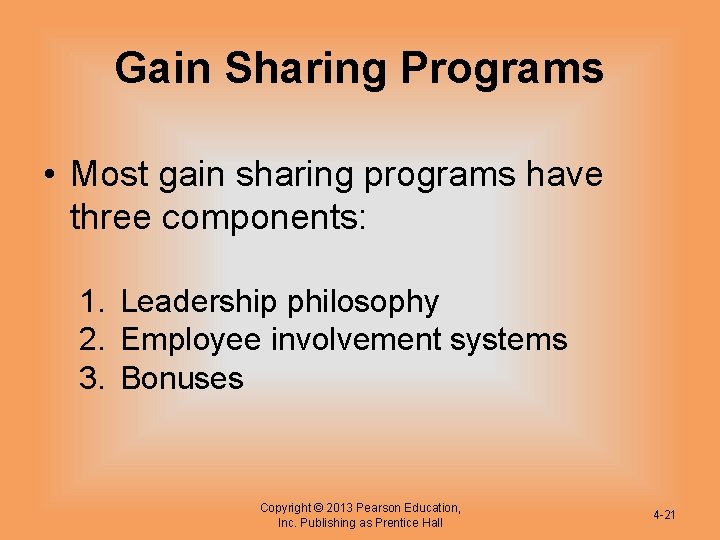 Gain Sharing Programs

• Most gain sharing programs have three components:

1. Leadership philosophy
2. Employee involvement systems
3. Bonuses

Copyright © 2013 Pearson Education, Inc. Publishing as Prentice Hall

4-21